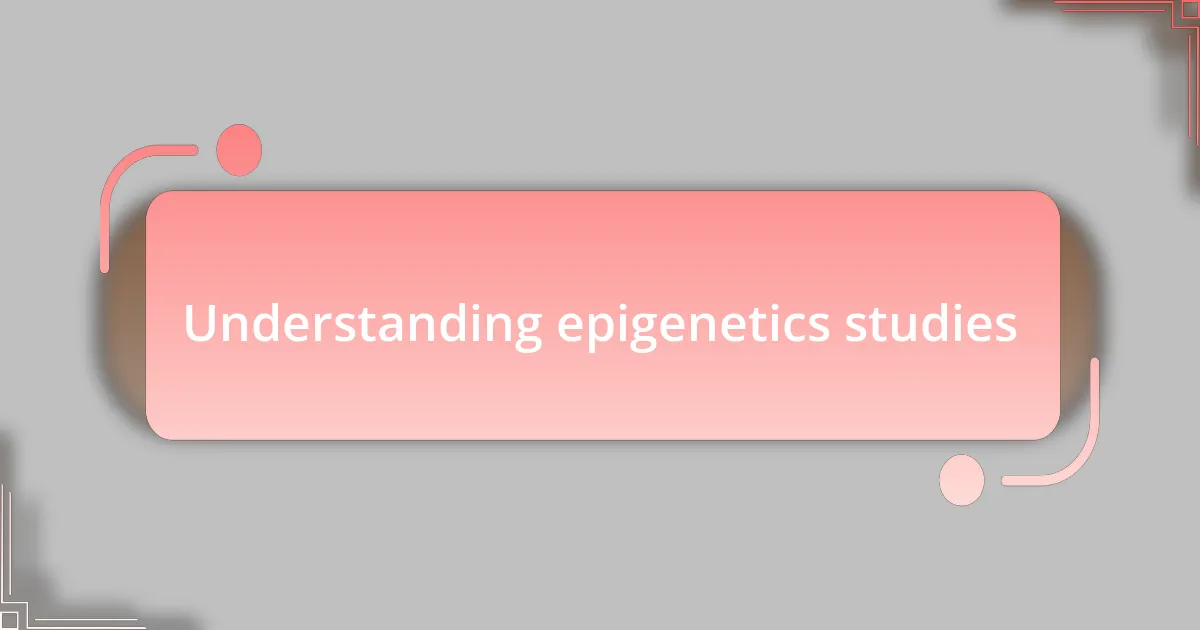 Understanding epigenetics studies